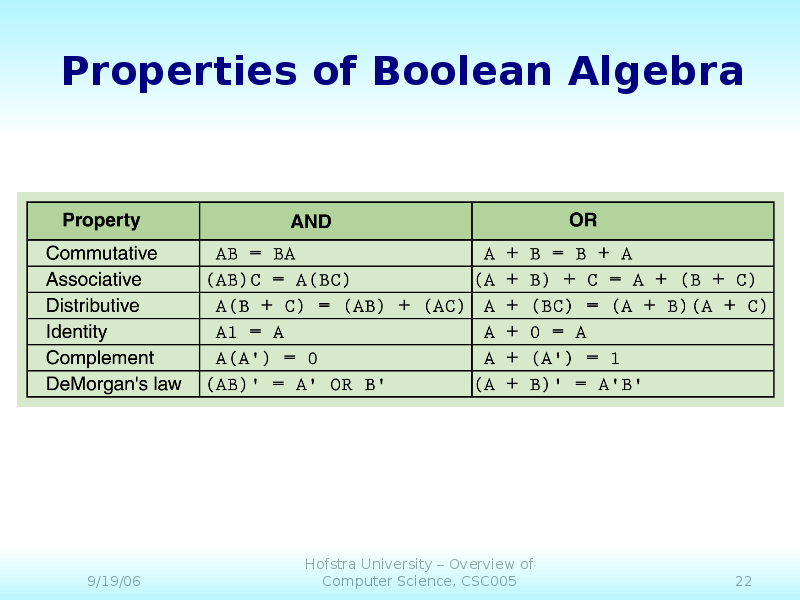 Properties of Boolean Algebra

| Property | AND | OR |
|---|---|---|
| Commutative | AB = BA | A + B = B + A |
| Associative | (AB)C = A(BC) | (A + B) + C = A + (B + C) |
| Distributive | A(B + C) = (AB) + (AC) | A + (BC) = (A + B)(A + C) |
| Identity | A1 = A | A + 0 = A |
| Complement | A(A') = 0 | A + (A') = 1 |
| DeMorgan's law | (AB)' = A' OR B' | (A + B)' = A'B' |

9/19/06

Hofstra University – Overview of Computer Science, CSC005

22